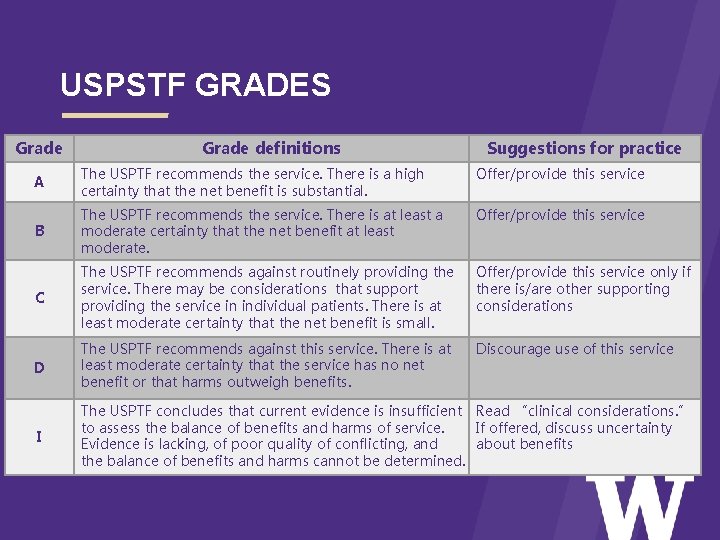 USPSTF GRADES

| Grade | Grade definitions | Suggestions for practice |
|---|---|---|
| A | The USPTF recommends the service. There is a high certainty that the net benefit is substantial. | Offer/provide this service |
| B | The USPTF recommends the service. There is at least a moderate certainty that the net benefit at least moderate. | Offer/provide this service |
| C | The USPTF recommends against routinely providing the service. There may be considerations that support providing the service in individual patients. There is at least moderate certainty that the net benefit is small. | Offer/provide this service only if there is/are other supporting considerations |
| D | The USPTF recommends against this service. There is at least moderate certainty that the service has no net benefit or that harms outweigh benefits. | Discourage use of this service |
| I | The USPTF concludes that current evidence is insufficient to assess the balance of benefits and harms of service. Evidence is lacking, of poor quality of conflicting, and the balance of benefits and harms cannot be determined. | Read "clinical considerations." If offered, discuss uncertainty about benefits |

W